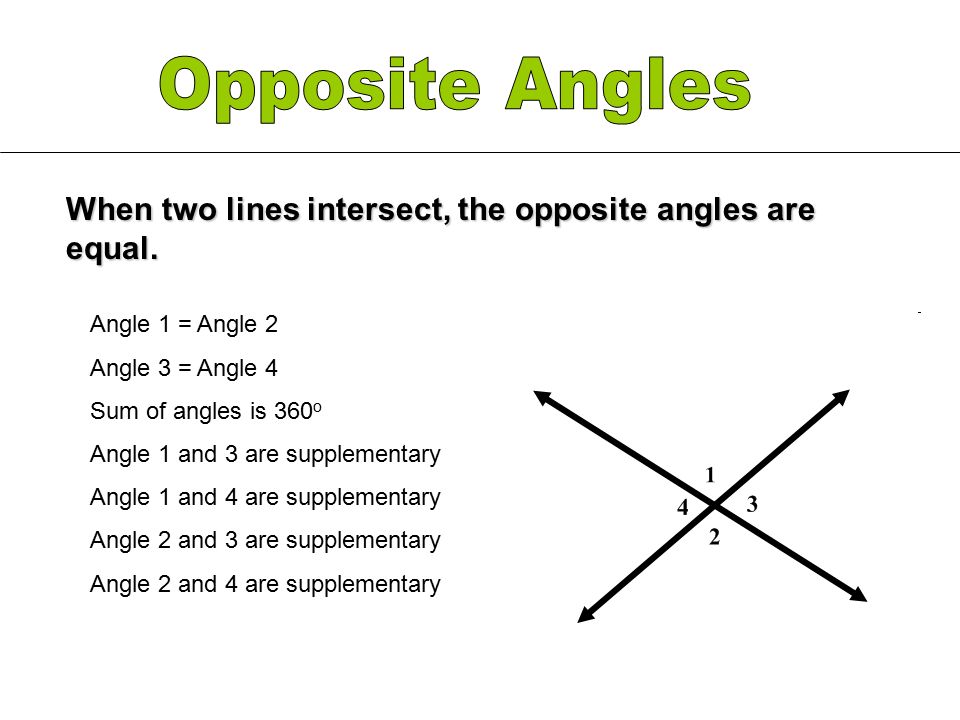 Opposite Angles

When two lines intersect, the opposite angles are equal.

Angle 1 = Angle 2

Angle 3 = Angle 4

Sum of angles is $360^o$

Angle 1 and 3 are supplementary

Angle 1 and 4 are supplementary

Angle 2 and 3 are supplementary

Angle 2 and 4 are supplementary

1
4
3
2